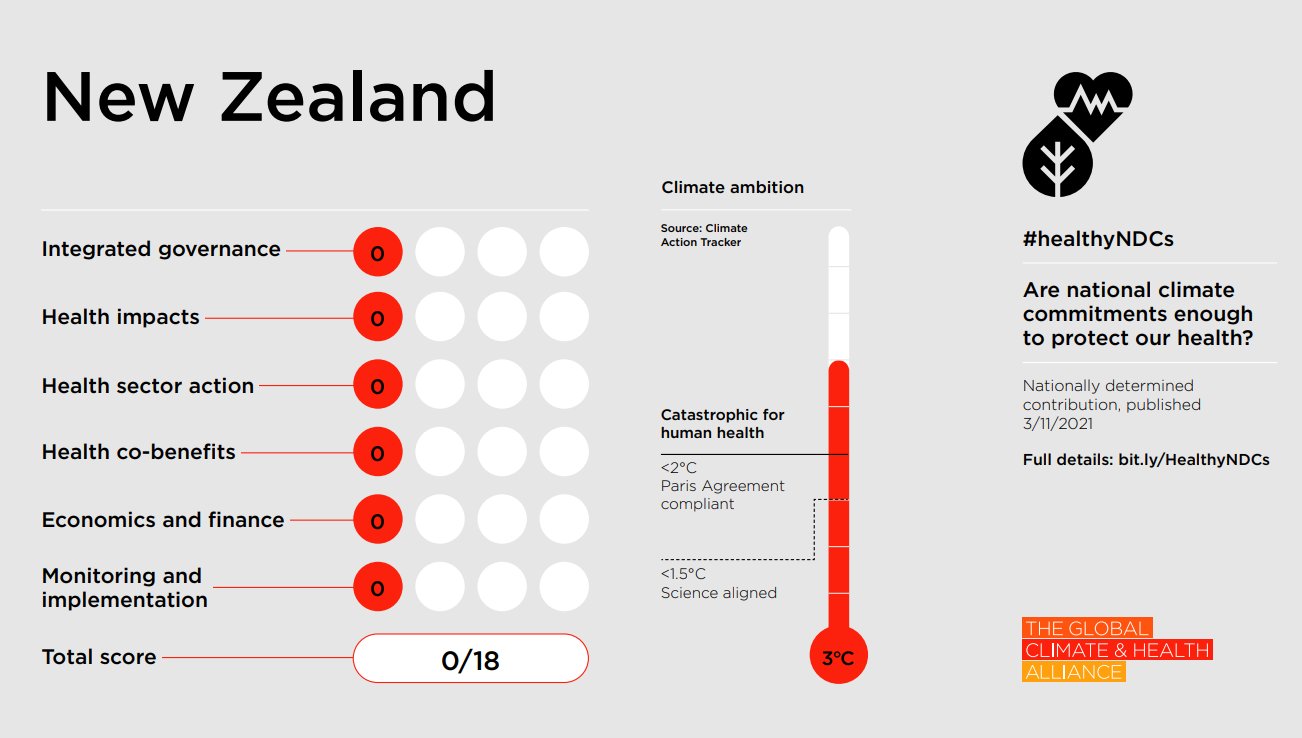 New Zealand

Integrated governance 0

Health impacts 0

Health sector action 0

Health co-benefits 0

Economics and finance 0

Monitoring and implementation 0

Total score 0/18

Climate ambition

Source: Climate Action Tracker

Catastrophic for human health

<2°C
Paris Agreement compliant

<1.5°C
Science aligned

3°C

#healthyNDCs

Are national climate commitments enough to protect our health?

Nationally determined contribution, published 3/11/2021

Full details: bit.ly/HealthyNDCs

THE GLOBAL
CLIMATE & HEALTH
ALLIANCE